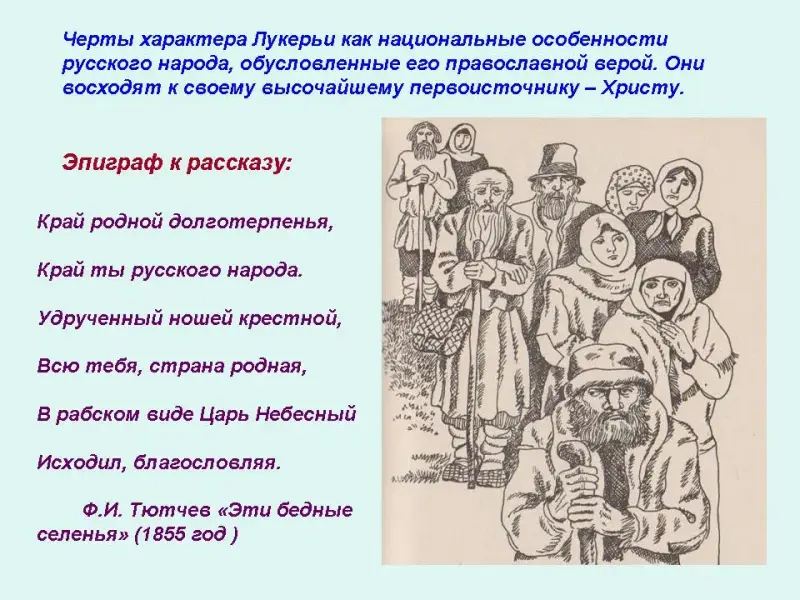 Черты характера Лукерьи как национальные особенности русского народа, обусловленные его православной верой. Они восходят к своему высочайшему первоисточнику – Христу.

Эпиграф к рассказу:

Край родной долготерпенья,

Край ты русского народа.

Удрученный ношей крестной,

Всю тебя, страна родная,

В рабском виде Царь Небесный

Исходил, благословляя.

Ф.И. Тютчев «Эти бедные селенья» (1855 год )